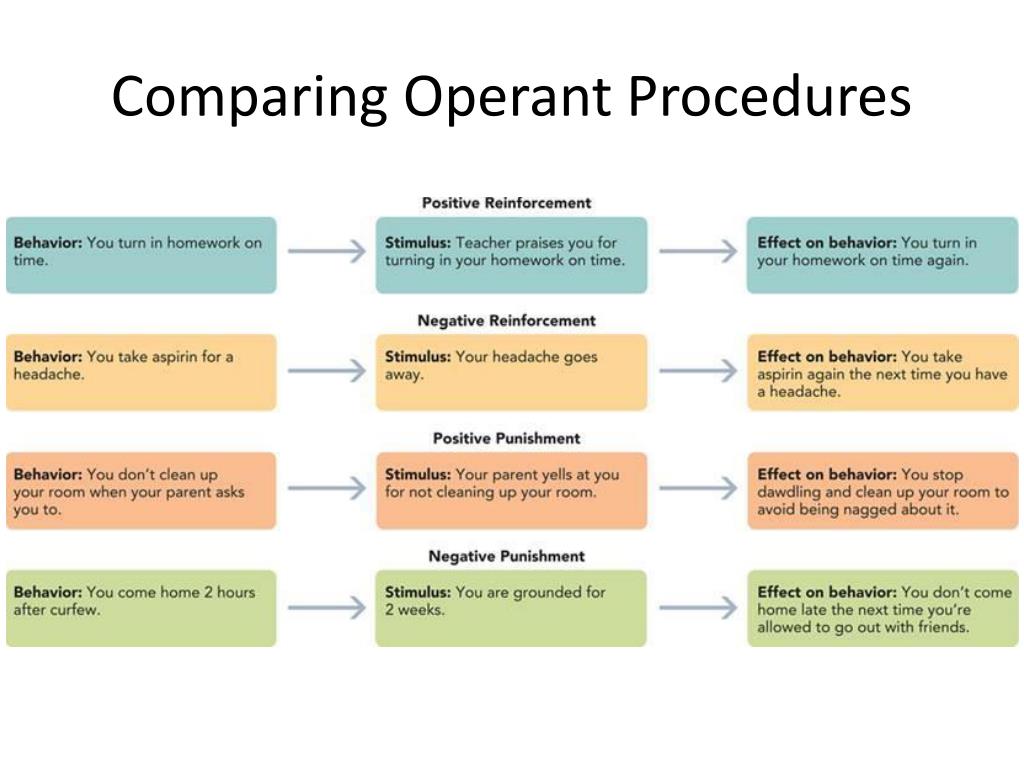 Comparing Operant Procedures

Positive Reinforcement

Behavior: You turn in homework on time.

Stimulus: Teacher praises you for turning in your homework on time.

Effect on behavior: You turn in your homework on time again.

Negative Reinforcement

Behavior: You take aspirin for a headache.

Stimulus: Your headache goes away.

Effect on behavior: You take aspirin again the next time you have a headache.

Positive Punishment

Behavior: You don't clean up your room when your parent asks you to.

Stimulus: Your parent yells at you for not cleaning up your room.

Effect on behavior: You stop dawdling and clean up your room to avoid being nagged about it.

Negative Punishment

Behavior: You come home 2 hours after curfew.

Stimulus: You are grounded for 2 weeks.

Effect on behavior: You don't come home late the next time you're allowed to go out with friends.